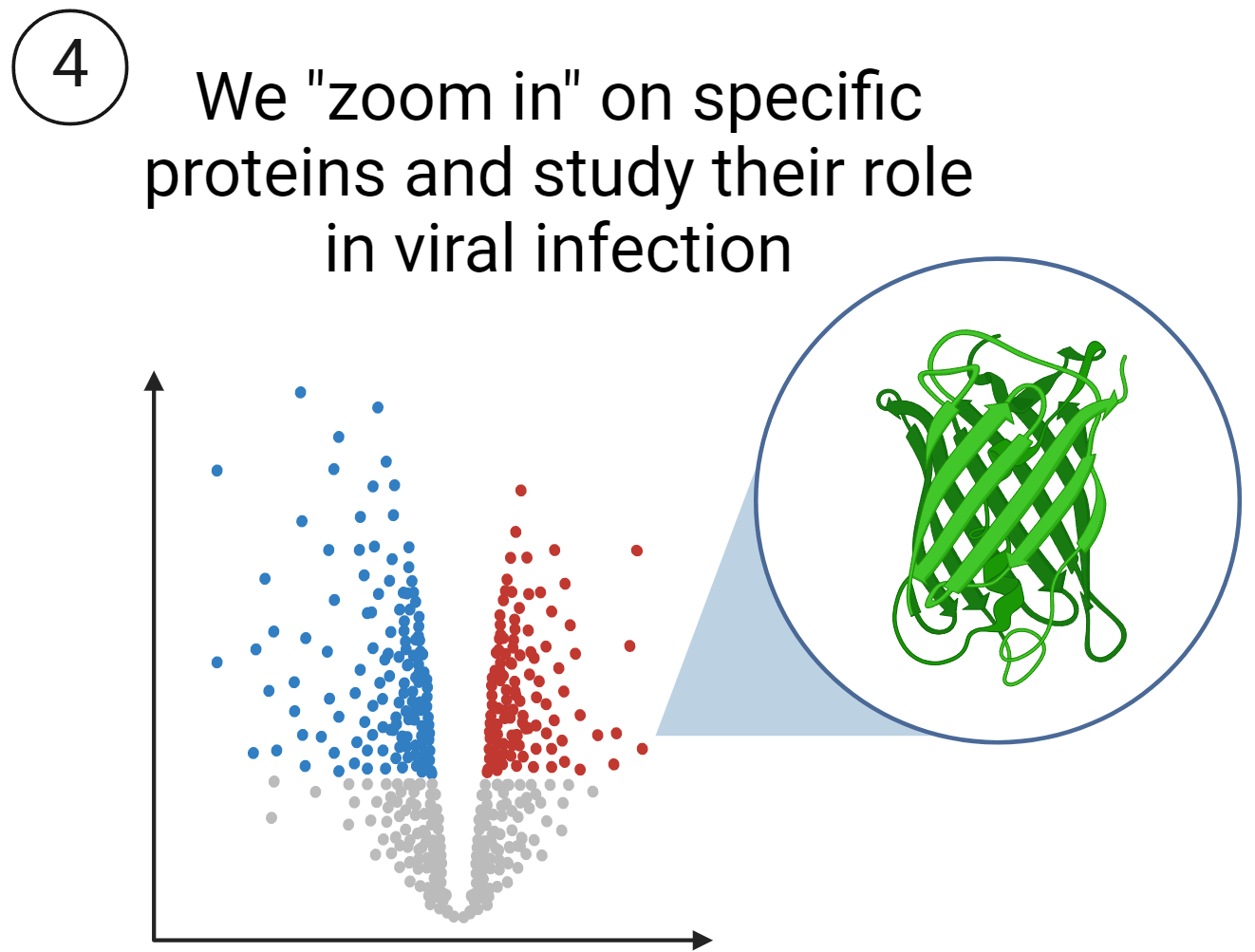 4

We "zoom in" on specific proteins and study their role in viral infection